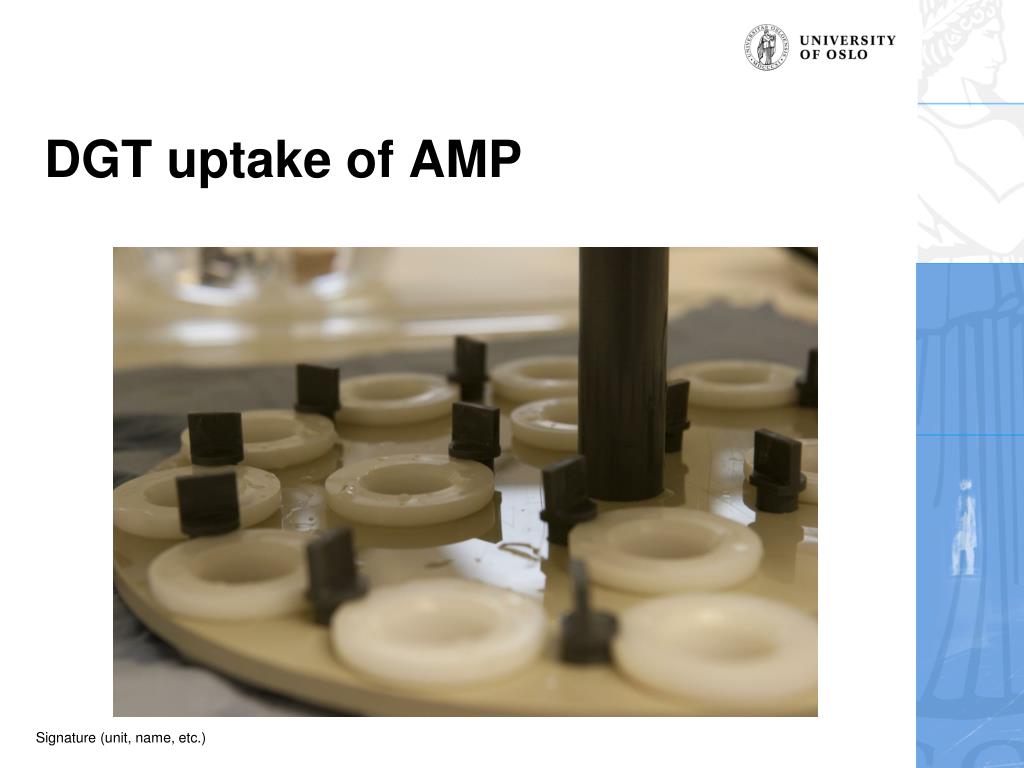 UNIVERSITY
OF OSLO

DGT uptake of AMP

Signature (unit, name, etc.)